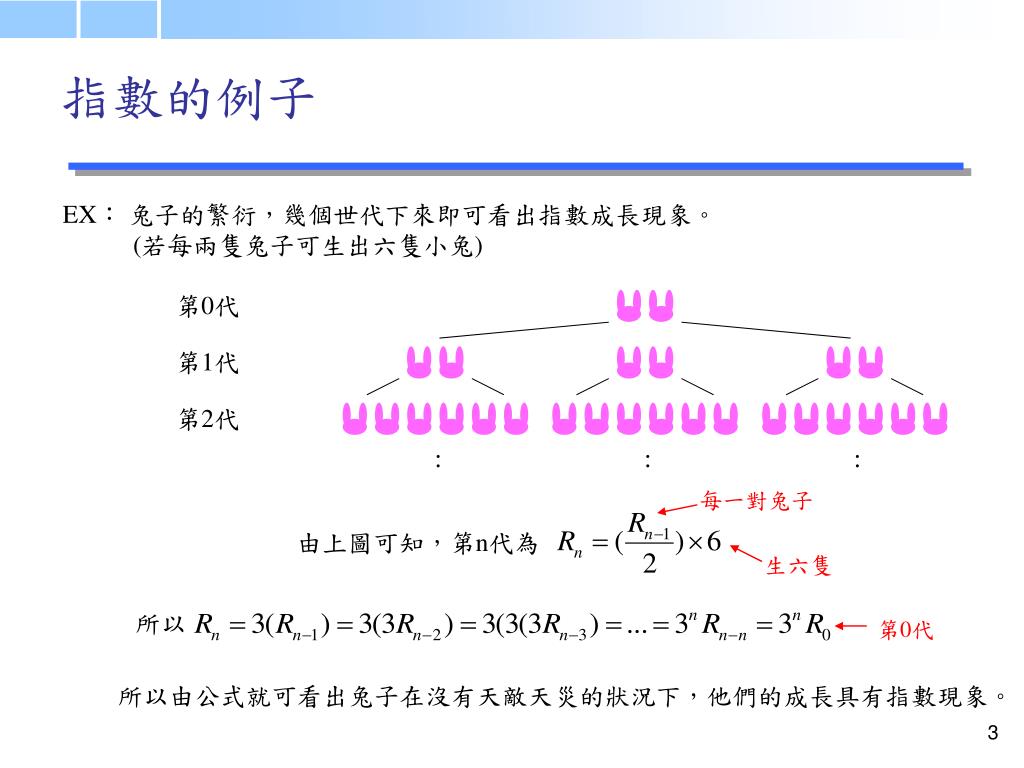 指數的例子

EX： 兔子的繁衍，幾個世代下來即可看出指數成長現象。
(若每兩隻兔子可生出六隻小兔)

第0代

第1代

第2代

:　:　:

每一對兔子

由上圖可知，第n代為 $R_n = (\frac{R_{n-1}}{2}) \times 6$

生六隻

所以 $R_n = 3(R_{n-1}) = 3(3R_{n-2}) = 3(3(3R_{n-3}) = ... = 3^n R_{n-n} = 3^n R_0$ 第0代

所以由公式就可看出兔子在沒有天敵天災的狀況下，他們的成長具有指數現象。

3